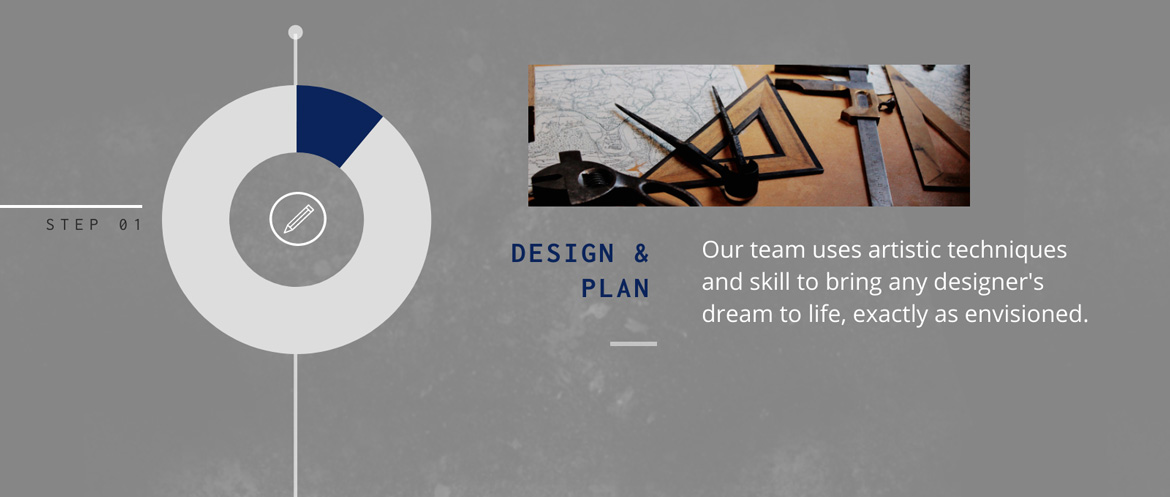 STEP 01

DESIGN & PLAN

Our team uses artistic techniques and skill to bring any designer's dream to life, exactly as envisioned.